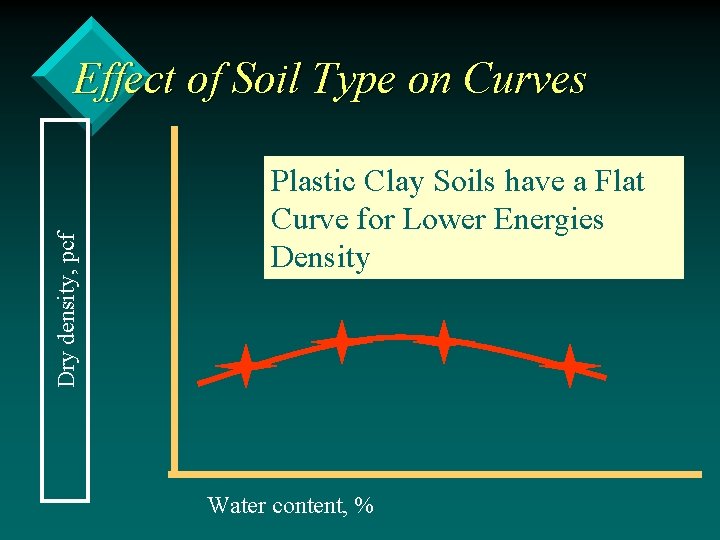 Effect of Soil Type on Curves

Dry density, pcf

Plastic Clay Soils have a Flat Curve for Lower Energies Density

Water content, %